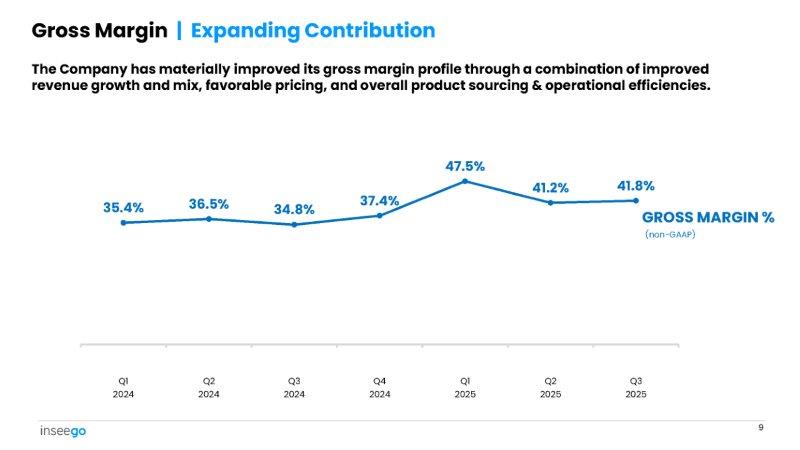 Gross Margin | Expanding Contribution

The Company has materially improved its gross margin profile through a combination of improved revenue growth and mix, favorable pricing, and overall product sourcing & operational efficiencies.

35.4%
36.5%
34.8%
37.4%
47.5%
41.2%
41.8%

GROSS MARGIN %
(non-GAAP)

Q1 2024
Q2 2024
Q3 2024
Q4 2024
Q1 2025
Q2 2025
Q3 2025

inseego

9